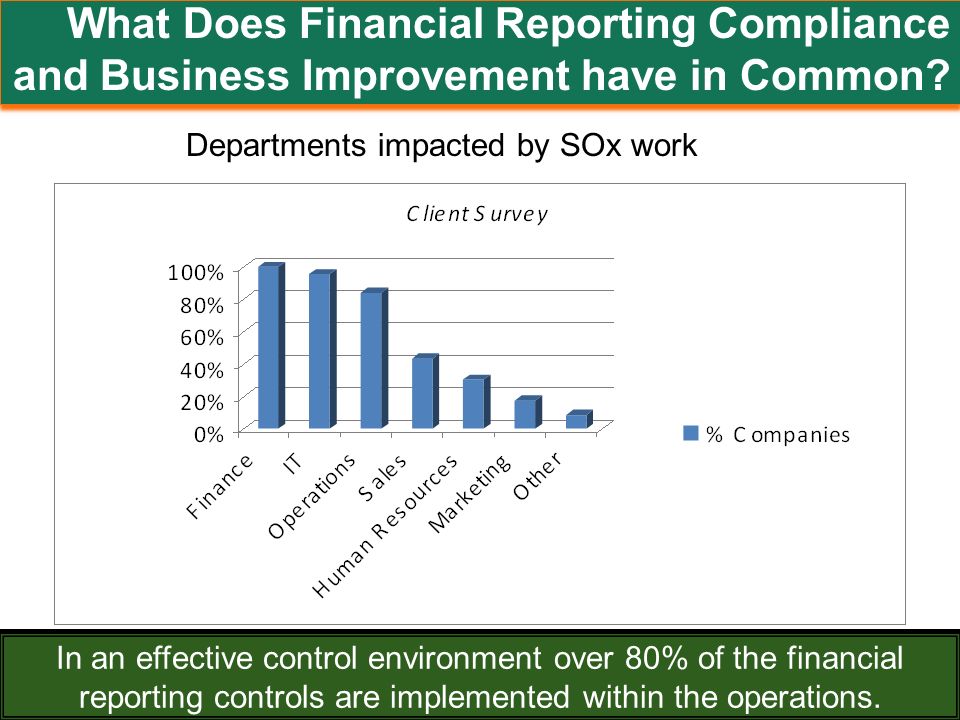 What Does Financial Reporting Compliance and Business Improvement have in Common?

Departments impacted by SOx work

Client Survey

100%
80%
60%
40%
20%
0%

Finance
IT
Operations
Sales
Human Resources
Marketing
Other

% Companies

In an effective control environment over 80% of the financial reporting controls are implemented within the operations.